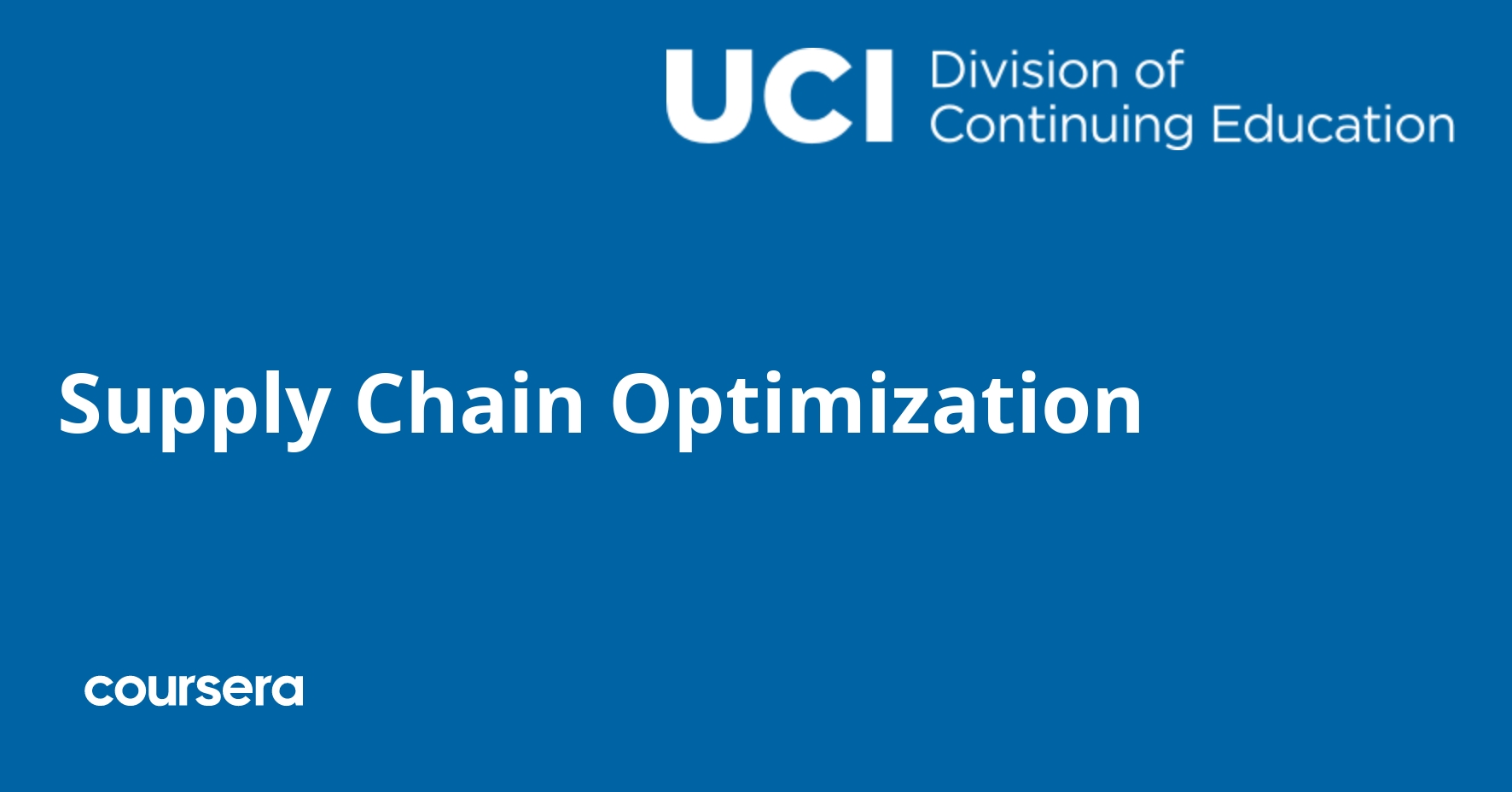 UCI Division of Continuing Education

Supply Chain Optimization

coursera